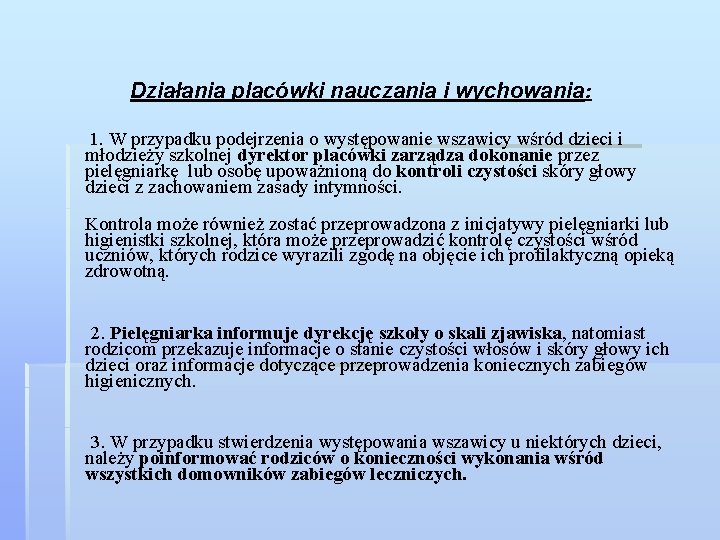 Działania placówki nauczania i wychowania:

1. W przypadku podejrzenia o występowanie wszawicy wśród dzieci i młodzieży szkolnej dyrektor placówki zarządza dokonanie przez pielęgniarkę lub osobę upoważnioną do kontroli czystości skóry głowy dzieci z zachowaniem zasady intymności.

Kontrola może również zostać przeprowadzona z inicjatywy pielęgniarki lub higienistki szkolnej, która może przeprowadzić kontrolę czystości wśród uczniów, których rodzice wyrazili zgodę na objęcie ich profilaktyczną opieką zdrowotną.

2. Pielęgniarka informuje dyrekcję szkoły o skali zjawiska, natomiast rodzicom przekazuje informacje o stanie czystości włosów i skóry głowy ich dzieci oraz informacje dotyczące przeprowadzenia koniecznych zabiegów higienicznych.

3. W przypadku stwierdzenia występowania wszawicy u niektórych dzieci, należy poinformować rodziców o konieczności wykonania wśród wszystkich domowników zabiegów leczniczych.